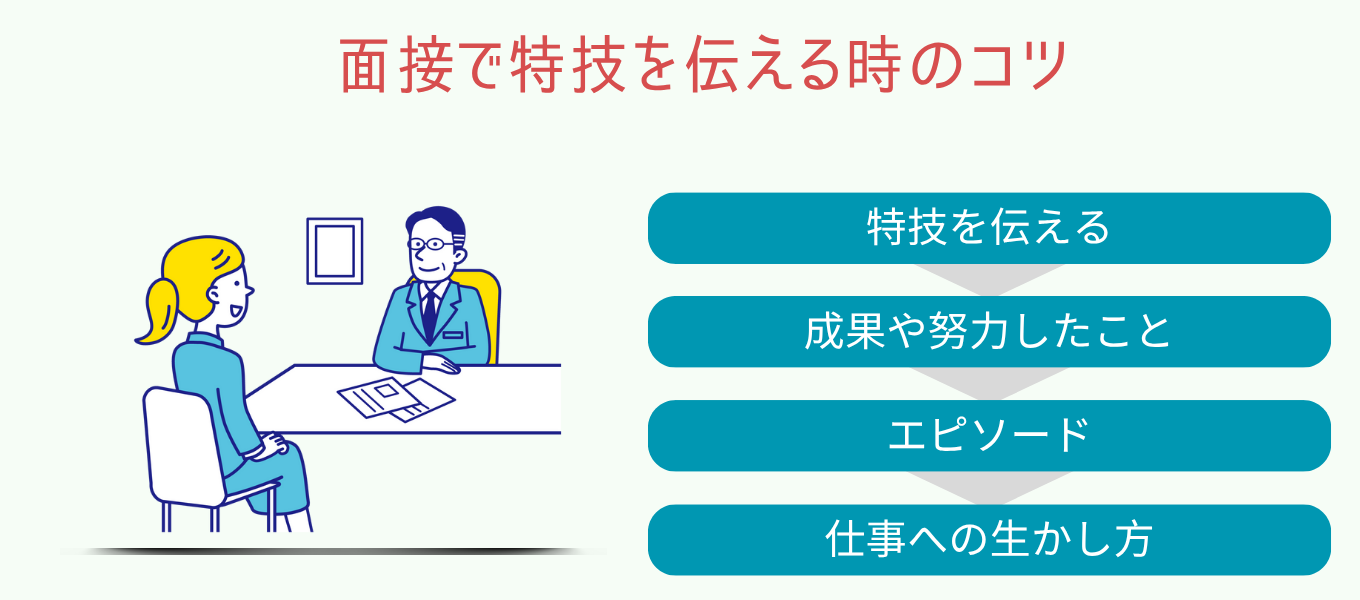 面接で特技を伝える時のコツ

特技を伝える

成果や努力したこと

エピソード

仕事への生かし方